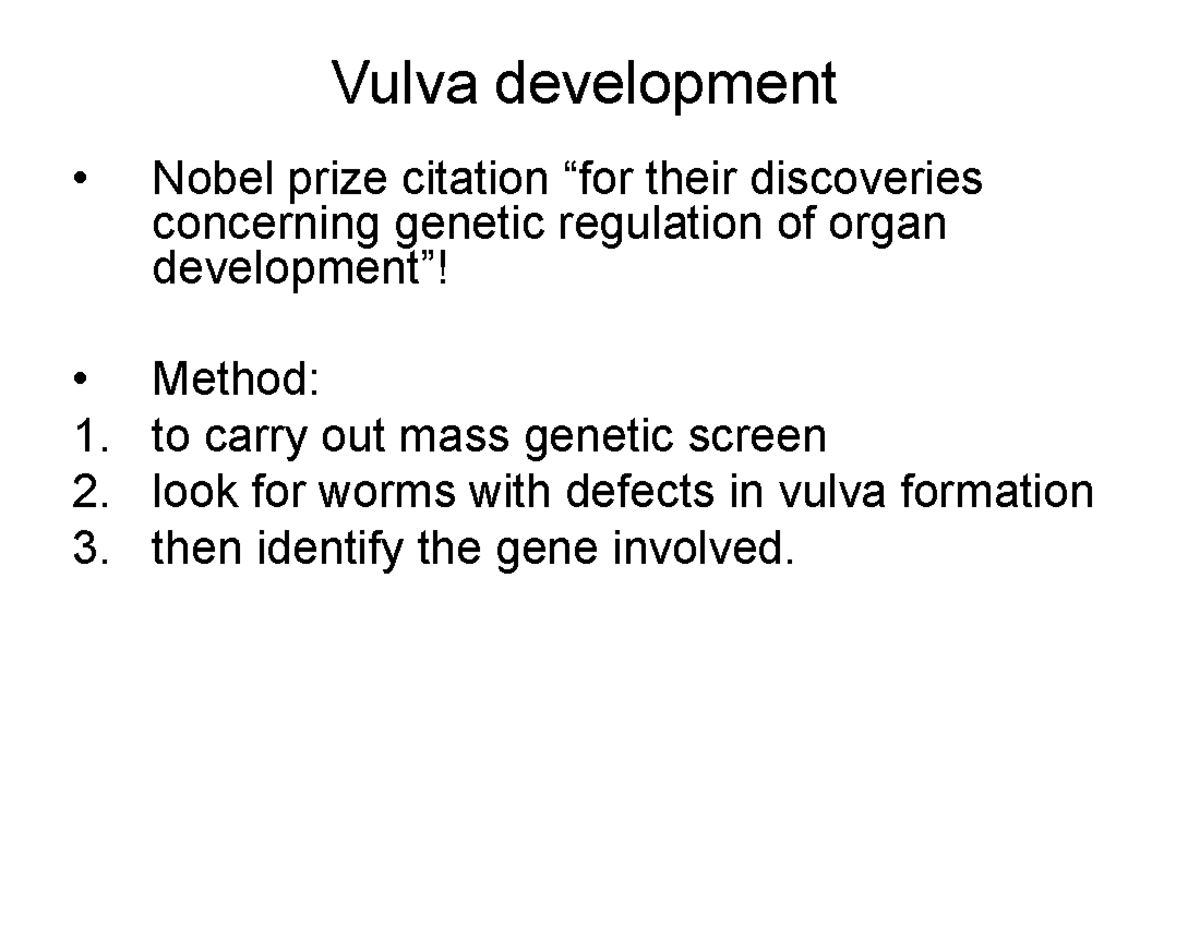 Vulva development

• Nobel prize citation “for their discoveries concerning genetic regulation of organ development”!

• Method:
1. to carry out mass genetic screen
2. look for worms with defects in vulva formation
3. then identify the gene involved.